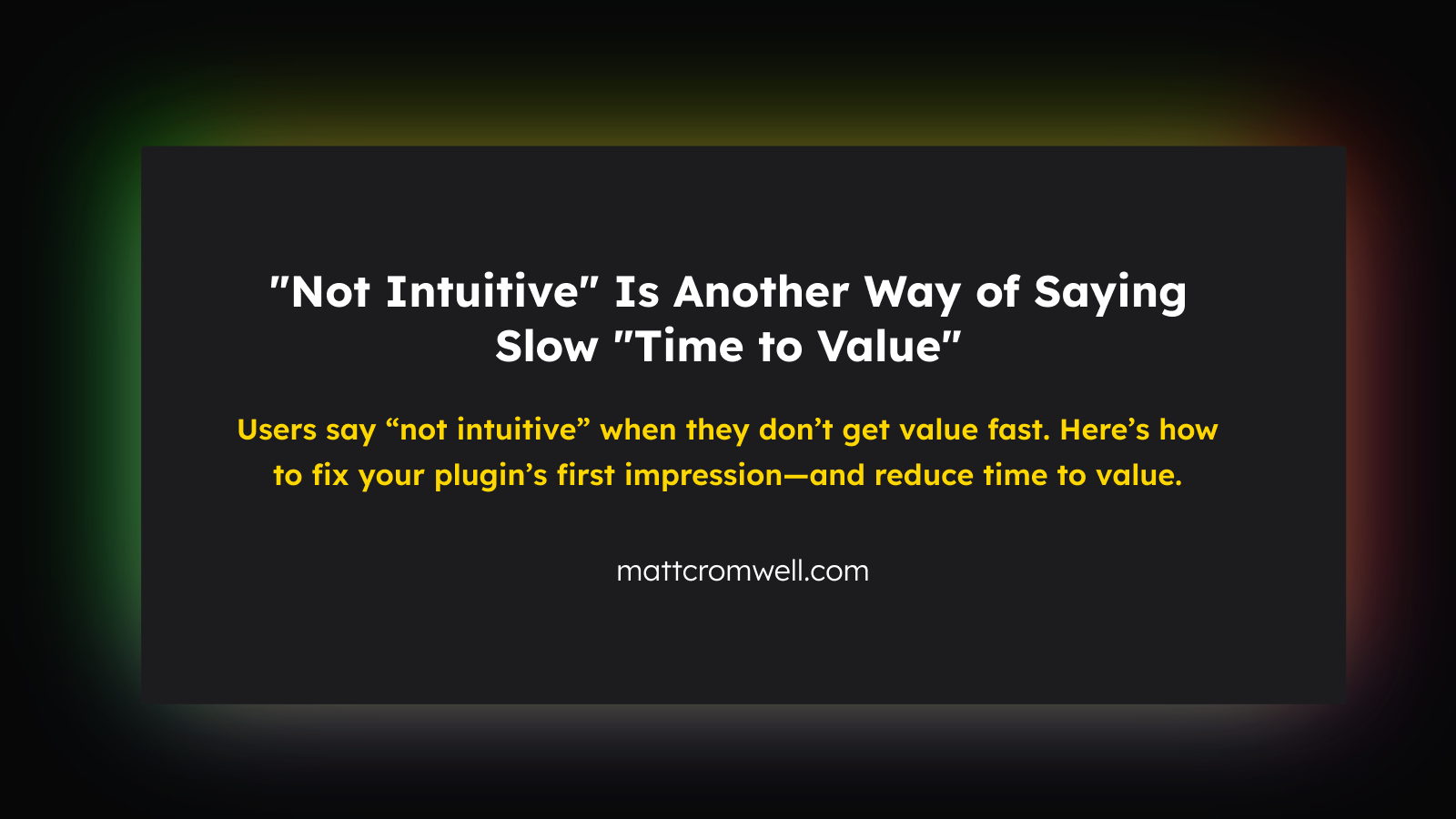 "Not Intuitive" Is Another Way of Saying Slow "Time to Value"

Users say “not intuitive” when they don’t get value fast. Here’s how to fix your plugin’s first impression—and reduce time to value.

mattcromwell.com